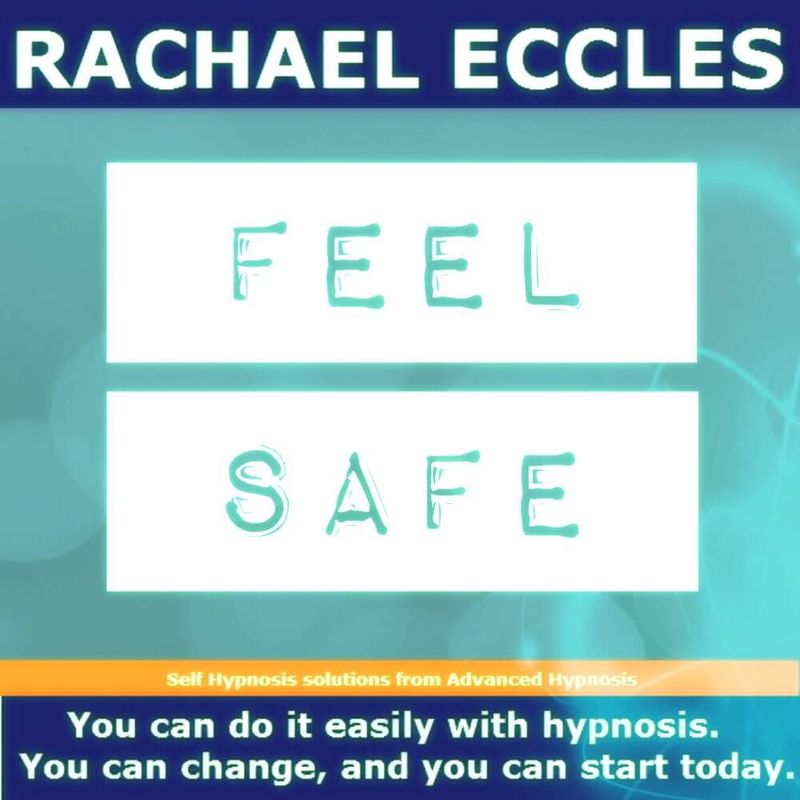 RACHAEL ECCLES

FEEL

SAFE

Self Hypnosis solutions from Advanced Hypnosis

You can do it easily with hypnosis. You can change, and you can start today.